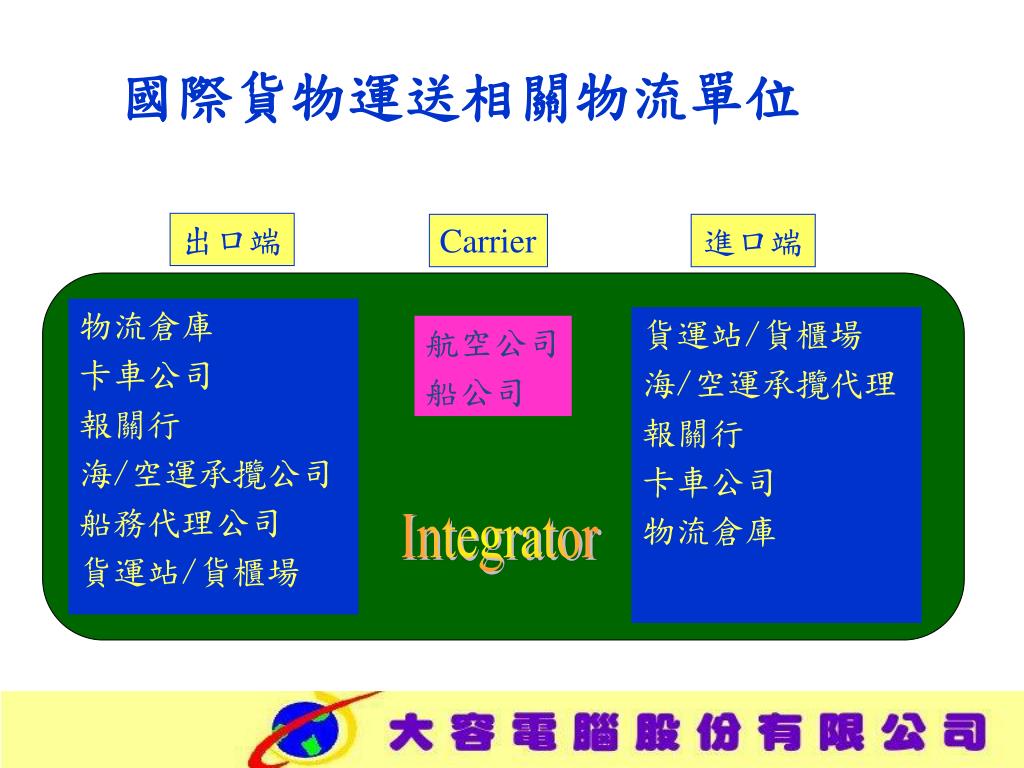 國際貨物運送相關物流單位

出口端

Carrier

進口端

物流倉庫
卡車公司
報關行
海/空運承攬公司
船務代理公司
貨運站/貨櫃場

航空公司
船公司

Integrator

貨運站/貨櫃場
海/空運承攬代理
報關行
卡車公司
物流倉庫

大容電腦股份有限公司